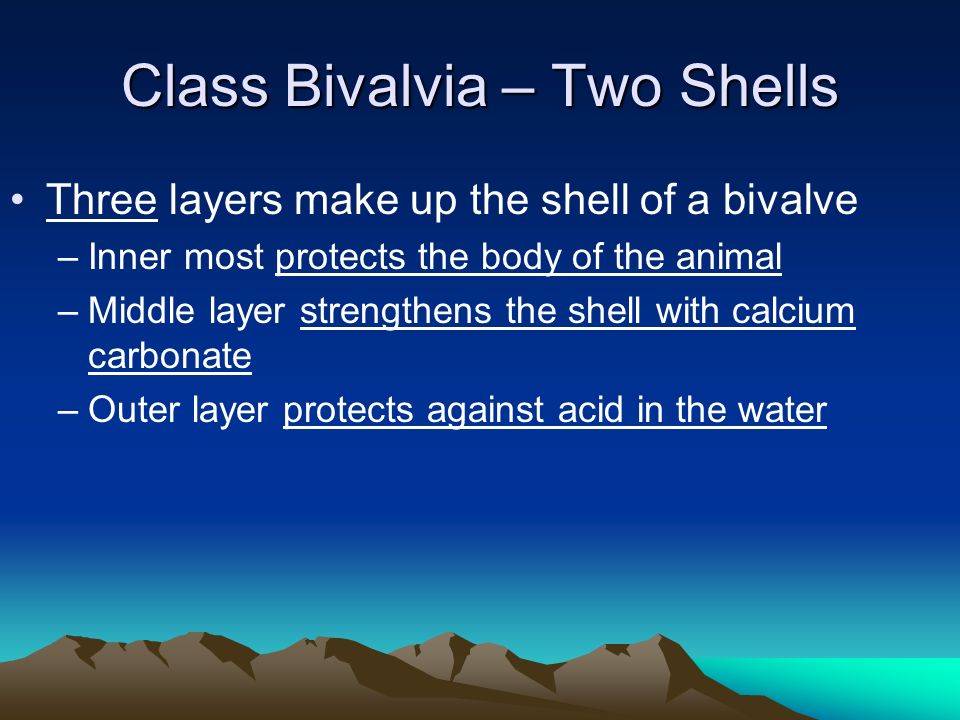 Class Bivalvia – Two Shells

• Three layers make up the shell of a bivalve
– Inner most protects the body of the animal
– Middle layer strengthens the shell with calcium carbonate
– Outer layer protects against acid in the water